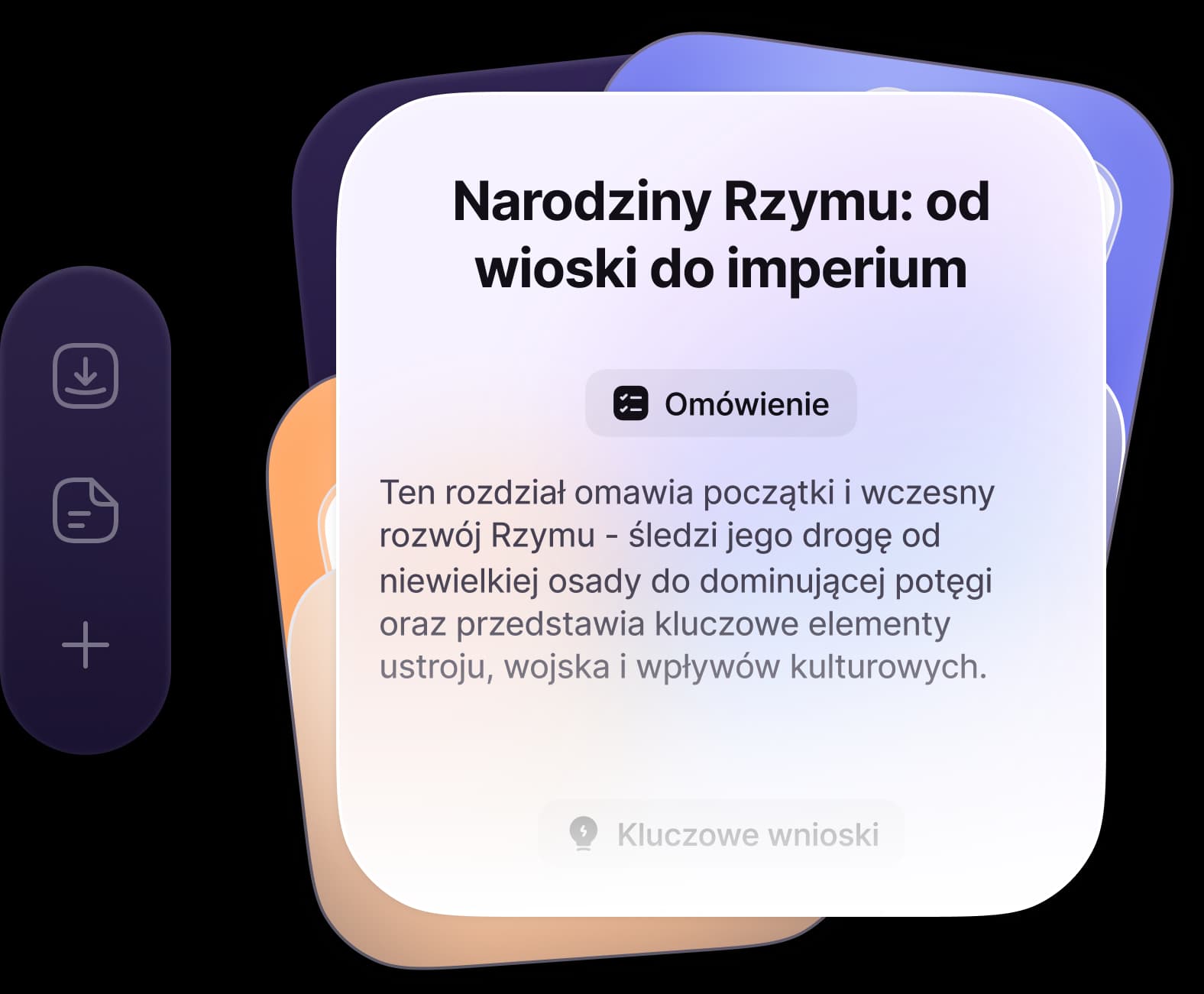 Narodziny Rzymu: od wioski do imperium

Omówienie

Ten rozdział omawia początki i wczesny rozwój Rzymu - śledzi jego drogę od niewielkiej osady do dominującej potęgi oraz przedstawia kluczowe elementy ustroju, wojska i wpływów kulturowych.

Kluczowe wnioski